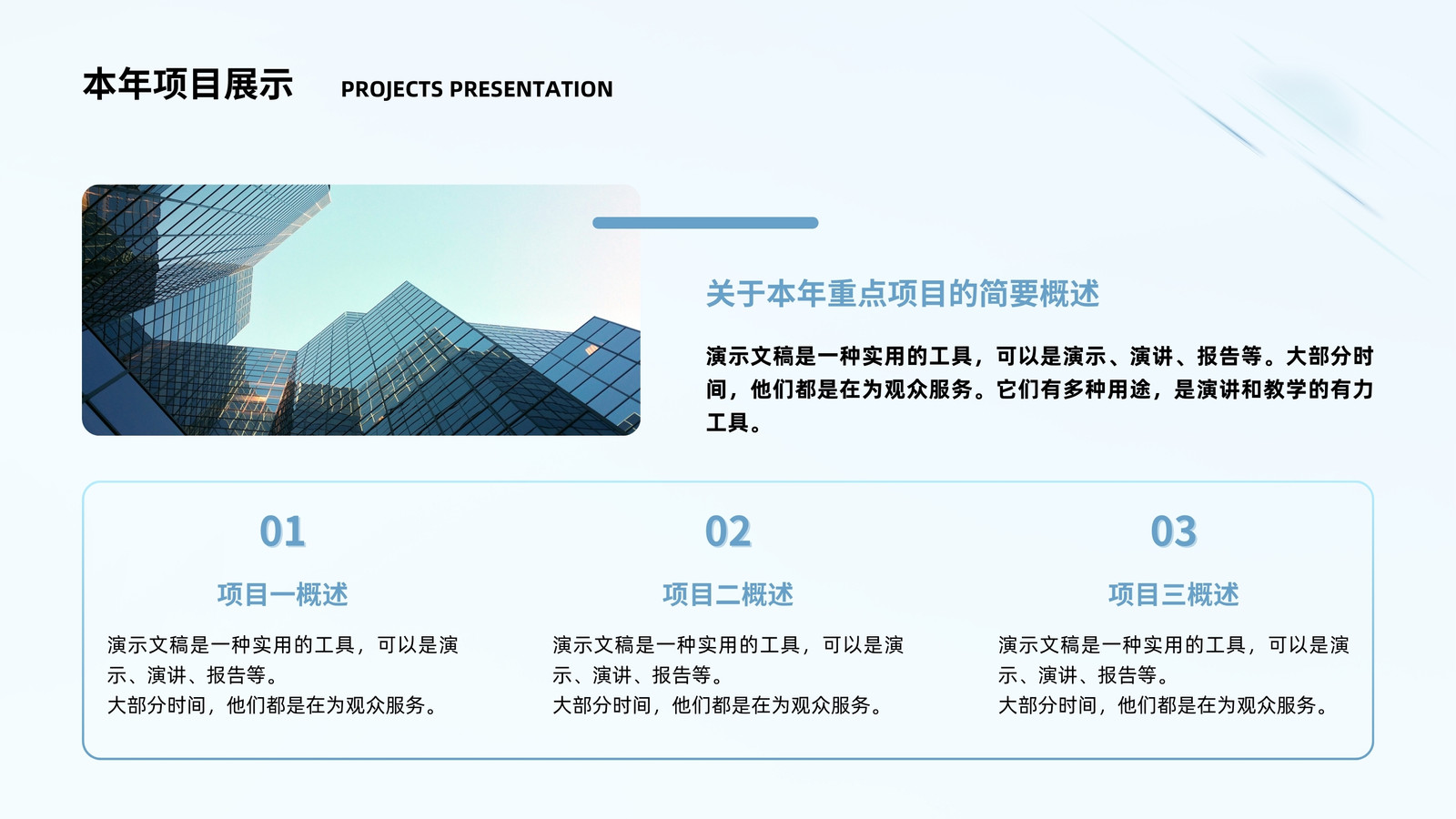 本年项目展示 PROJECTS PRESENTATION

关于本年重点项目的简要概述

演示文稿是一种实用的工具，可以是演示、演讲、报告等。大部分时间，他们都是在为观众服务。它们有多种用途，是演讲和教学的有力工具。

01

项目一概述

演示文稿是一种实用的工具，可以是演示、演讲、报告等。
大部分时间，他们都是在为观众服务。

02

项目二概述

演示文稿是一种实用的工具，可以是演示、演讲、报告等。
大部分时间，他们都是在为观众服务。

03

项目三概述

演示文稿是一种实用的工具，可以是演示、演讲、报告等。
大部分时间，他们都是在为观众服务。